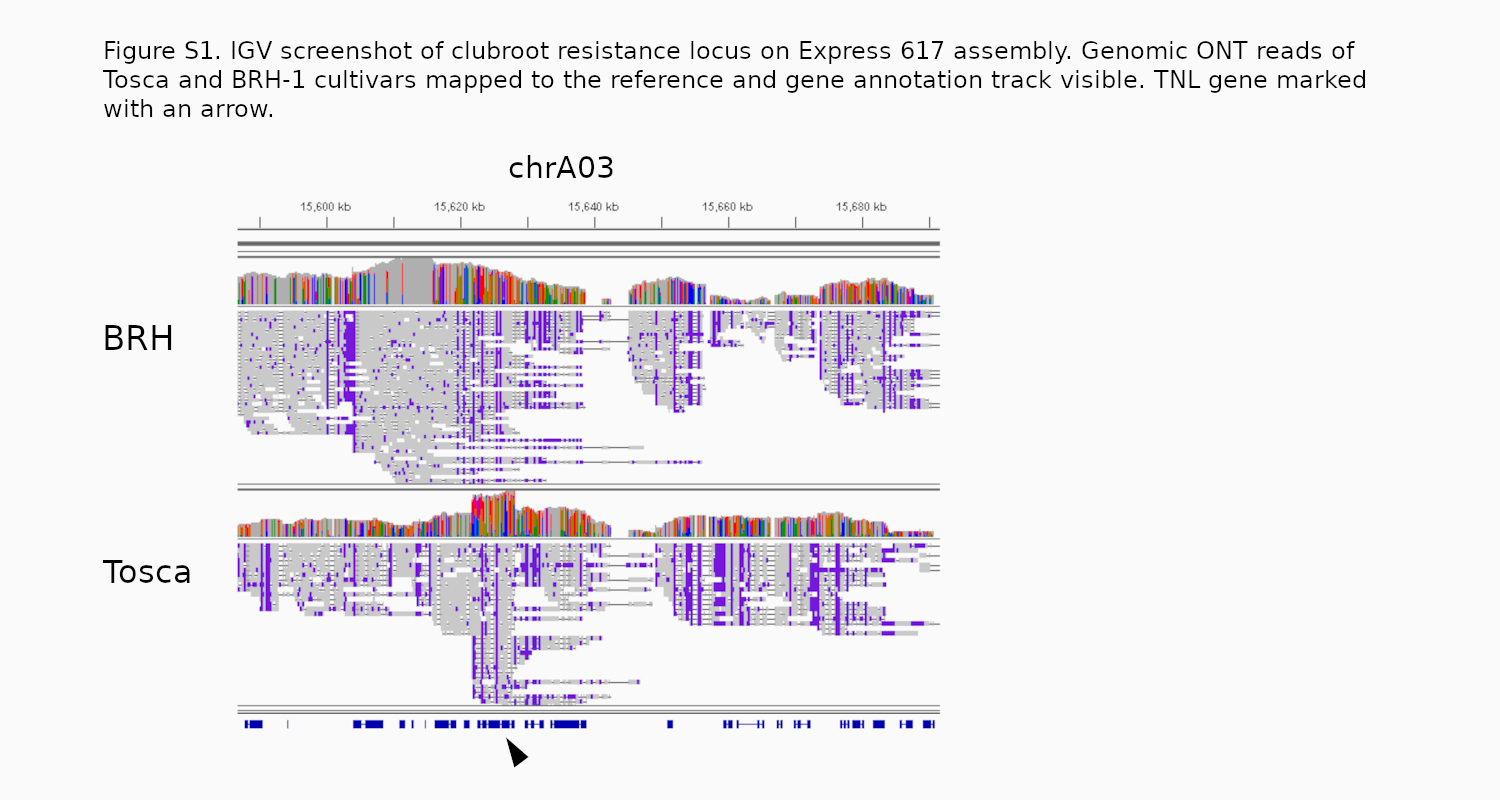 Figure S1. IGV screenshot of clubroot resistance locus on Express 617 assembly. Genomic ONT reads of Tosca and BRH-1 cultivars mapped to the reference and gene annotation track visible. TNL gene marked with an arrow.

chrA03

15,600 kb
15,620 kb
15,640 kb
15,660 kb
15,680 kb

BRH

Tosca